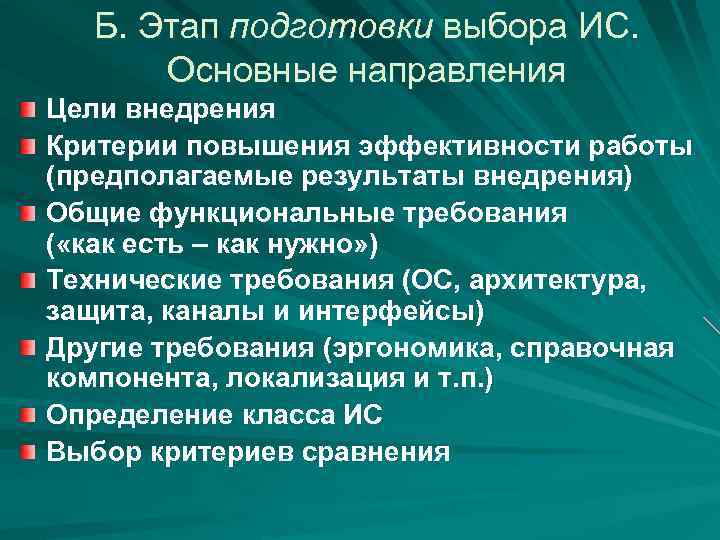 Б. Этап подготовки выбора ИС. Основные направления

Цели внедрения

Критерии повышения эффективности работы (предполагаемые результаты внедрения)

Общие функциональные требования («как есть – как нужно»)

Технические требования (ОС, архитектура, защита, каналы и интерфейсы)

Другие требования (эргономика, справочная компонента, локализация и т.п.)

Определение класса ИС

Выбор критериев сравнения